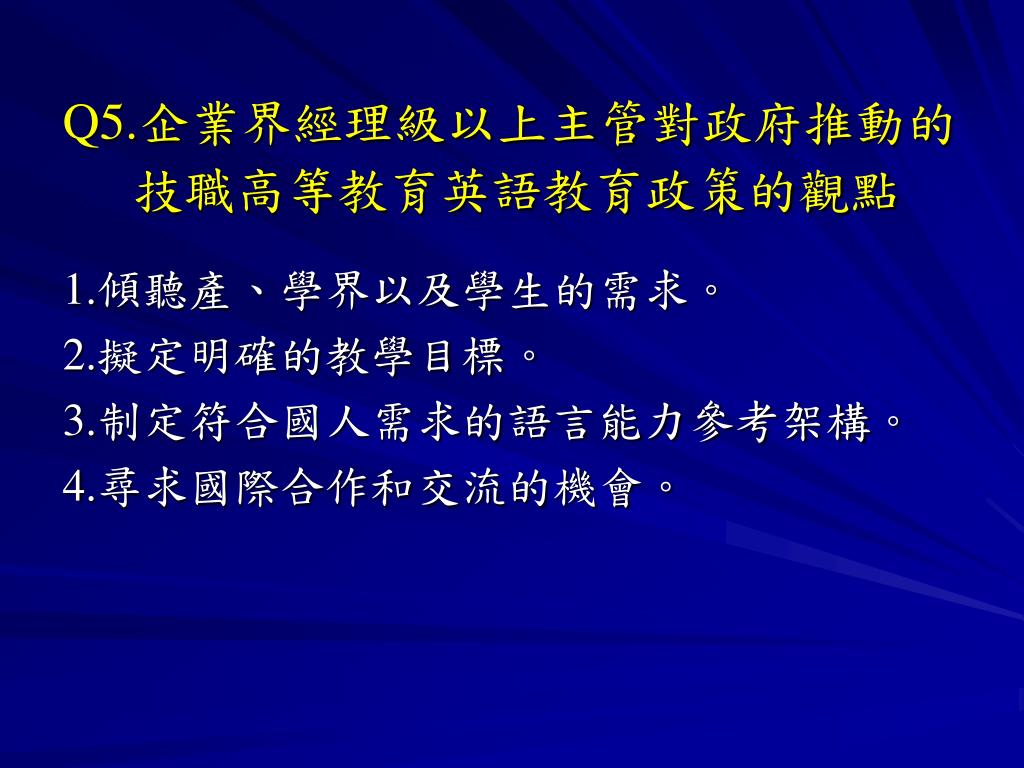 Q5.企業界經理級以上主管對政府推動的技職高等教育英語教育政策的觀點

1.傾聽產、學界以及學生的需求。
2.擬定明確的教學目標。
3.制定符合國人需求的語言能力參考架構。
4.尋求國際合作和交流的機會。